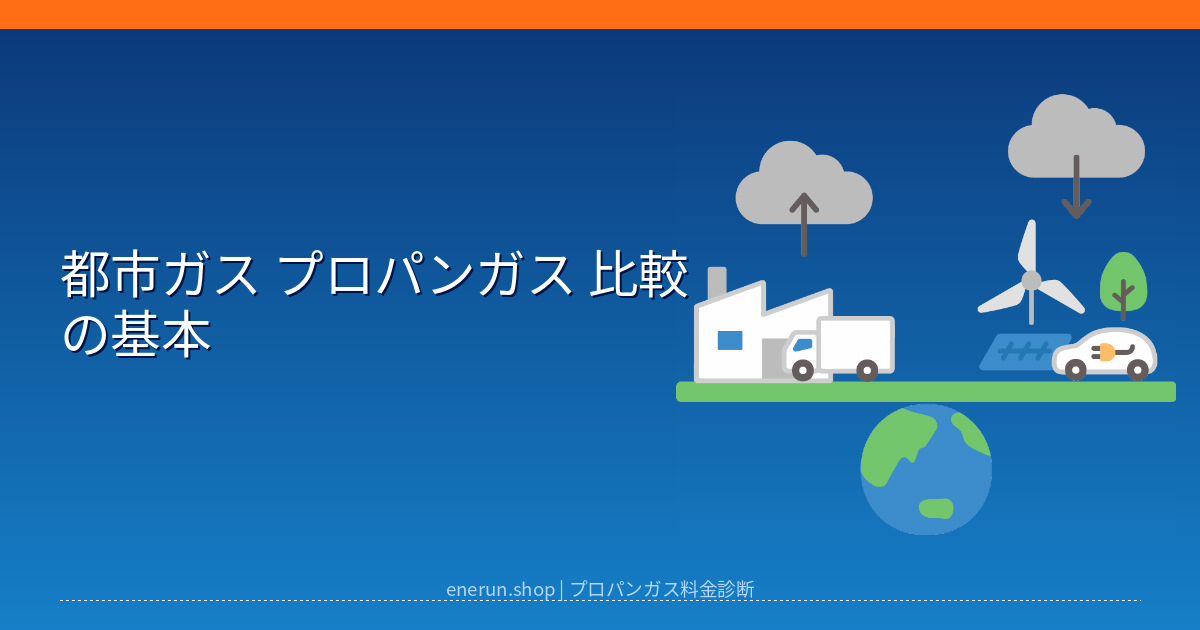 都市ガス プロパンガス 比較の基本

enerun.shop | プロパンガス料金診断